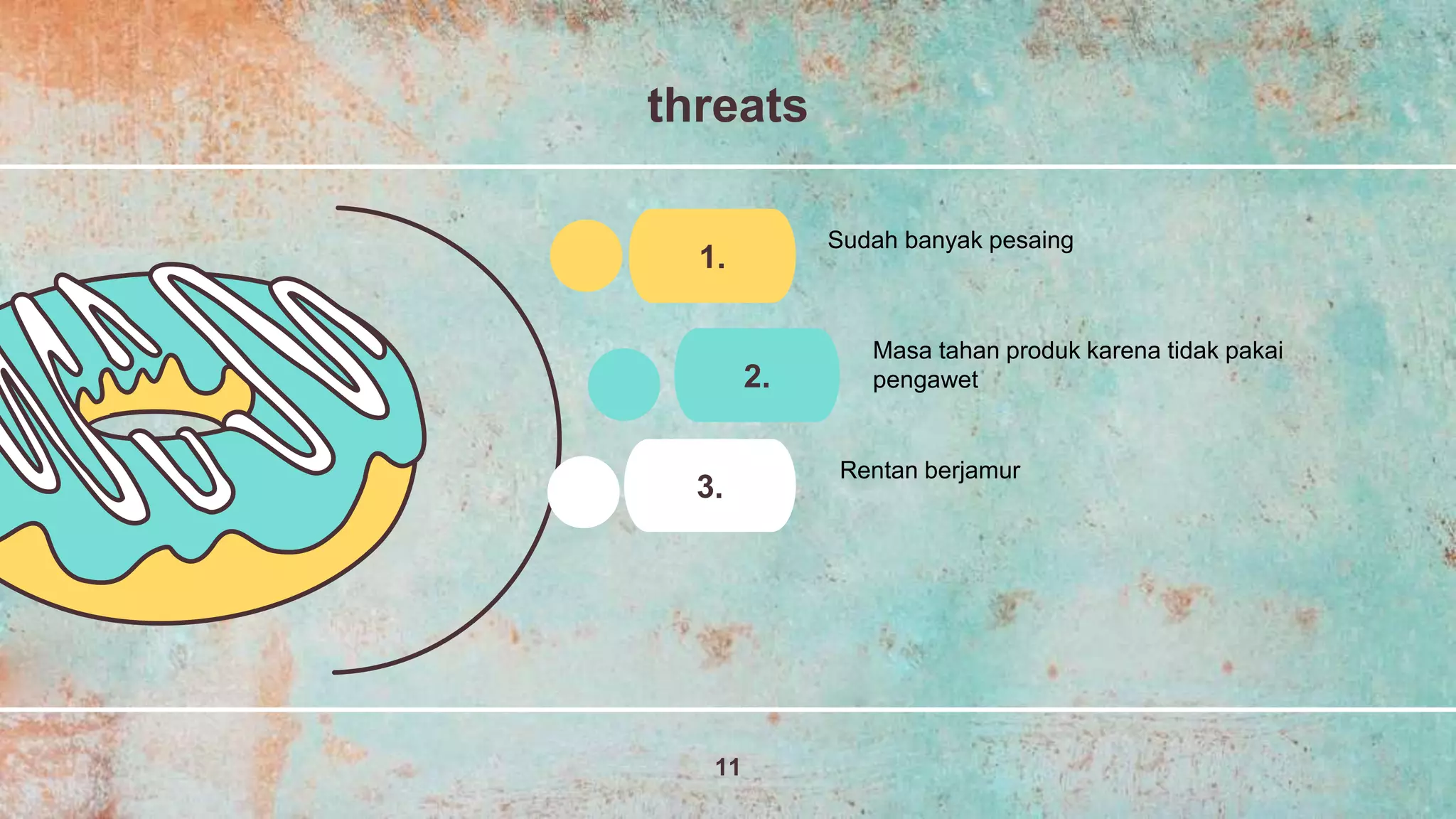 threats

1.

Sudah banyak pesaing

2.

Masa tahan produk karena tidak pakai pengawet

3.

Rentan berjamur

11